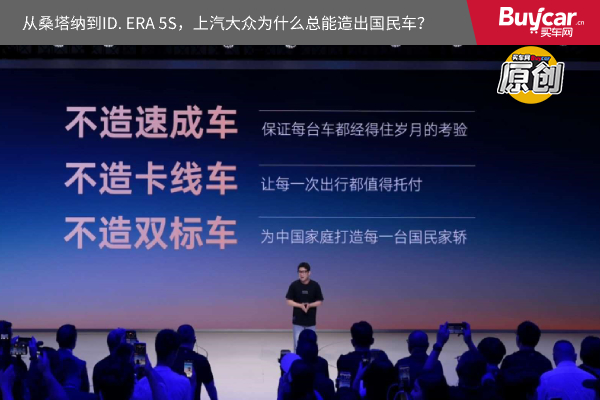 从桑塔纳到ID. ERA 5S，上汽大众为什么总能造出国民车？

Buycar.cn
买车网

买车网 Buycar
原创

不造速成车
保证每台车都经得住岁月的考验

不造卡线车
让每一次出行都值得托付

不造双标车
为中国家庭打造每一台国民家轿